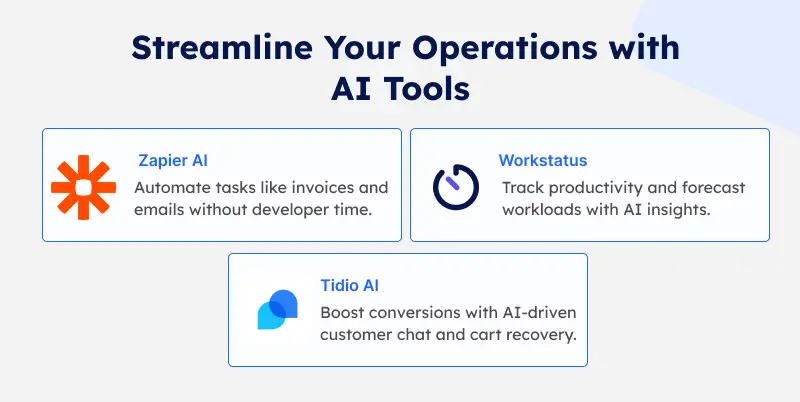 Streamline Your Operations with AI Tools

Zapier AI
Automate tasks like invoices and emails without developer time.

Workstatus
Track productivity and forecast workloads with AI insights.

Tidio AI
Boost conversions with AI-driven customer chat and cart recovery.